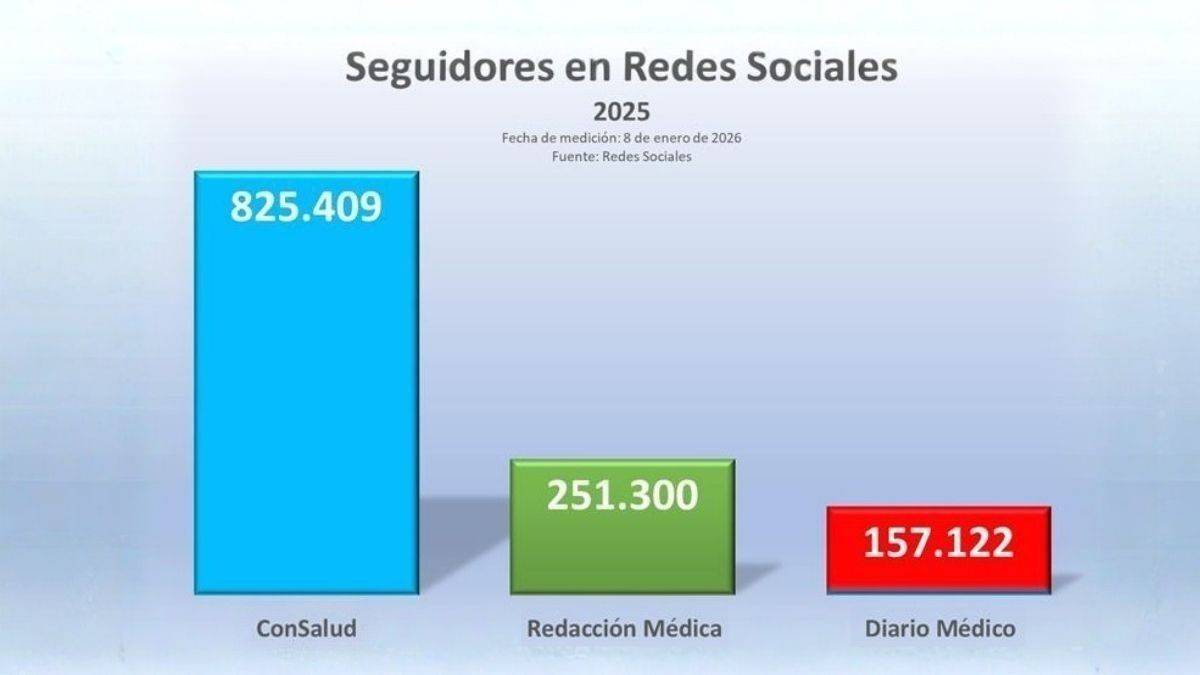 Seguidores en Redes Sociales

2025

Fecha de medición: 8 de enero de 2026

Fuente: Redes Sociales

825.409

251.300

157.122

ConSalud

Redacción Médica

Diario Médico